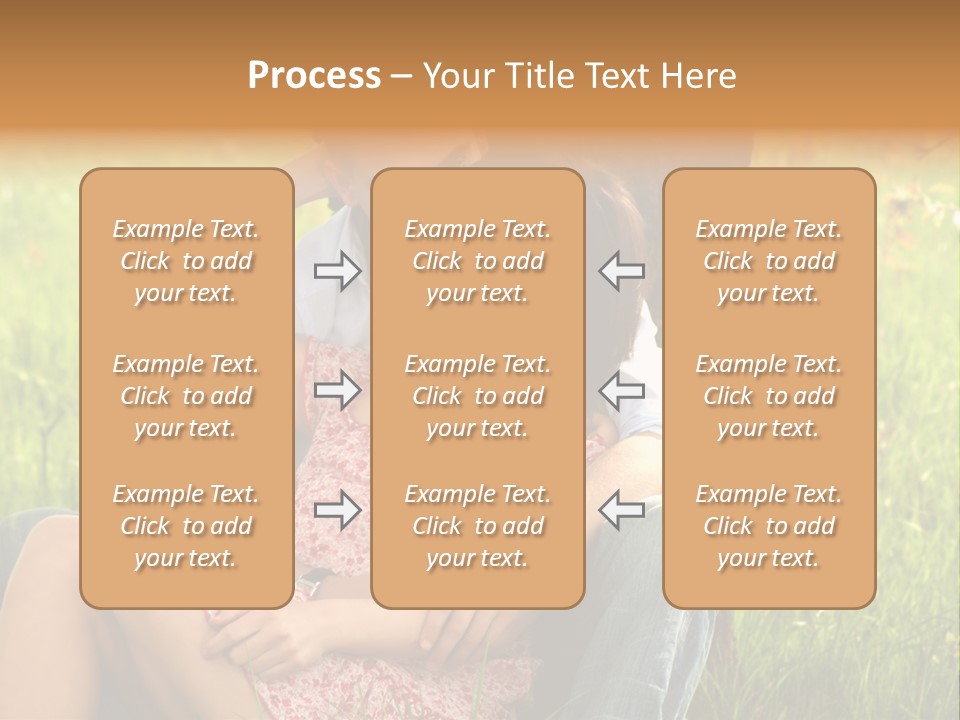 Process – Your Title Text Here

Example Text. Click to add your text.

Example Text. Click to add your text.

Example Text. Click to add your text.

Example Text. Click to add your text.

Example Text. Click to add your text.

Example Text. Click to add your text.

Example Text. Click to add your text.

Example Text. Click to add your text.

Example Text. Click to add your text.